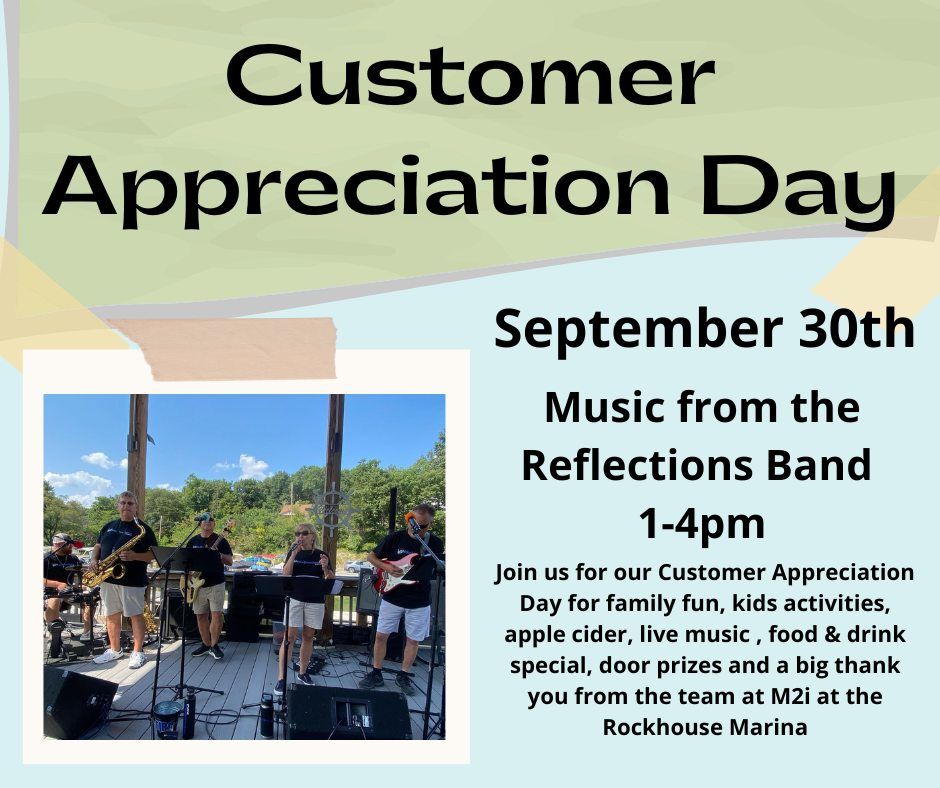 Customer Appreciation Day

September 30th

Music from the Reflections Band 1-4pm

Join us for our Customer Appreciation Day for family fun, kids activities, apple cider, live music , food & drink special, door prizes and a big thank you from the team at M2i at the Rockhouse Marina